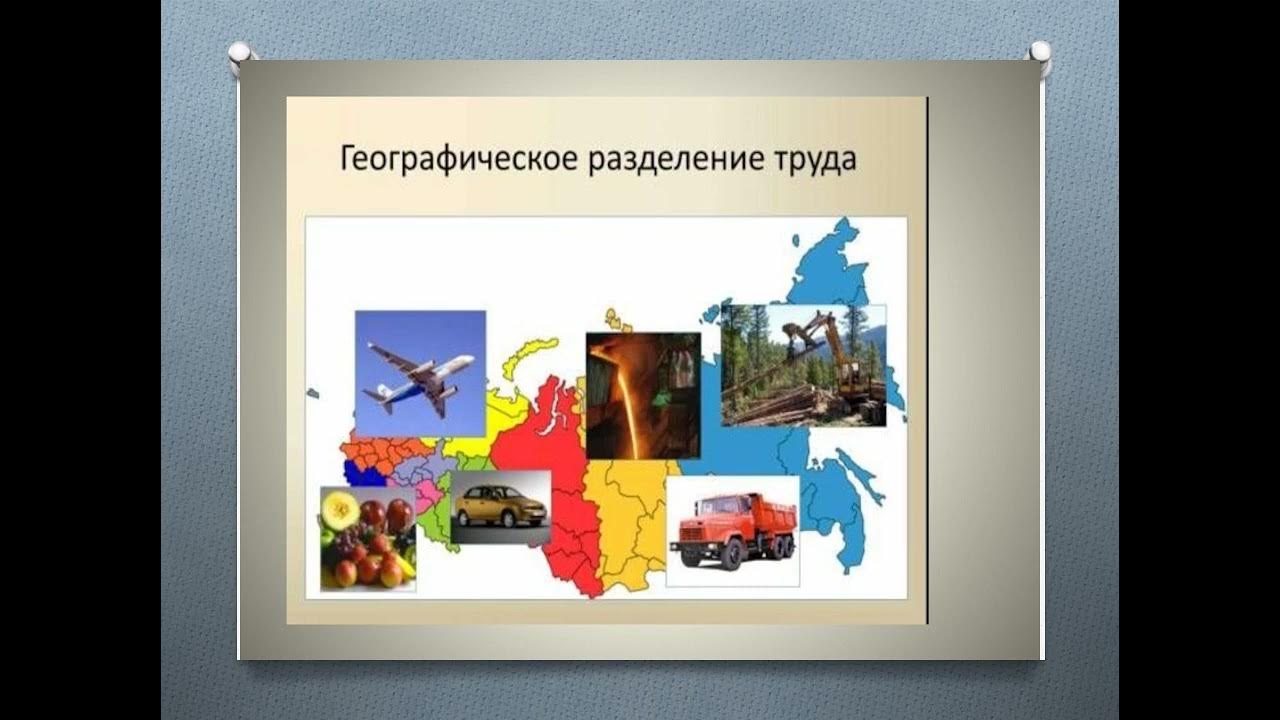 Географическое разделение труда